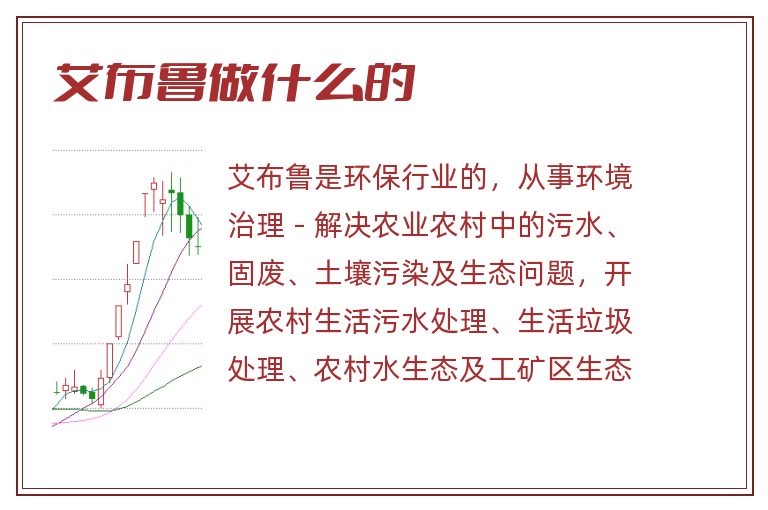 艾布鲁做什么的

艾布鲁是环保行业的，从事环境治理 - 解决农业农村中的污水、固废、土壤污染及生态问题，开展农村生活污水处理、生活垃圾处理、农村水生态及工矿区生态